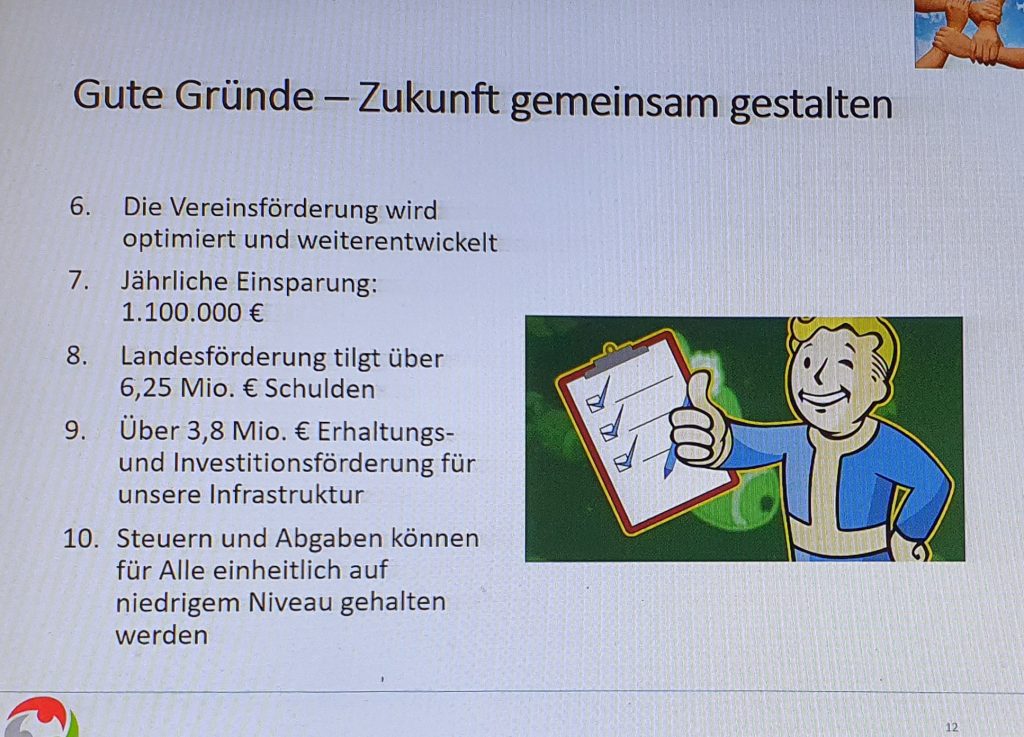 Gute Gründe – Zukunft gemeinsam gestalten

6. Die Vereinsförderung wird optimiert und weiterentwickelt

7. Jährliche Einsparung: 1.100.000 €

8. Landesförderung tilgt über 6,25 Mio. € Schulden

9. Über 3,8 Mio. € Erhaltungs- und Investitionsförderung für unsere Infrastruktur

10. Steuern und Abgaben können für Alle einheitlich auf niedrigem Niveau gehalten werden

12